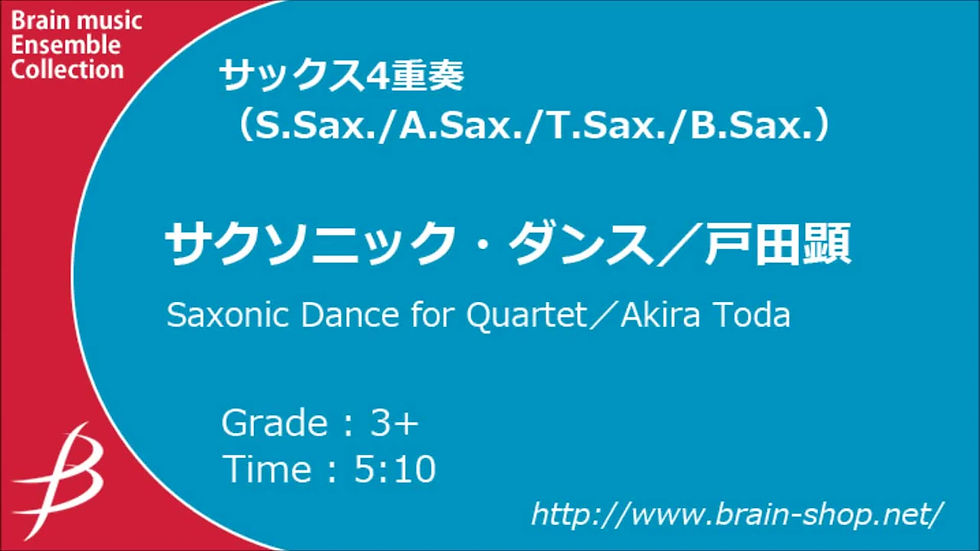 Brain music Ensemble Collection

サックス4重奏
（S.Sax./A.Sax./T.Sax./B.Sax.）

サクソニック・ダンス／戸田顕

Saxonic Dance for Quartet／Akira Toda

Grade : 3+
Time : 5:10

http://www.brain-shop.net/